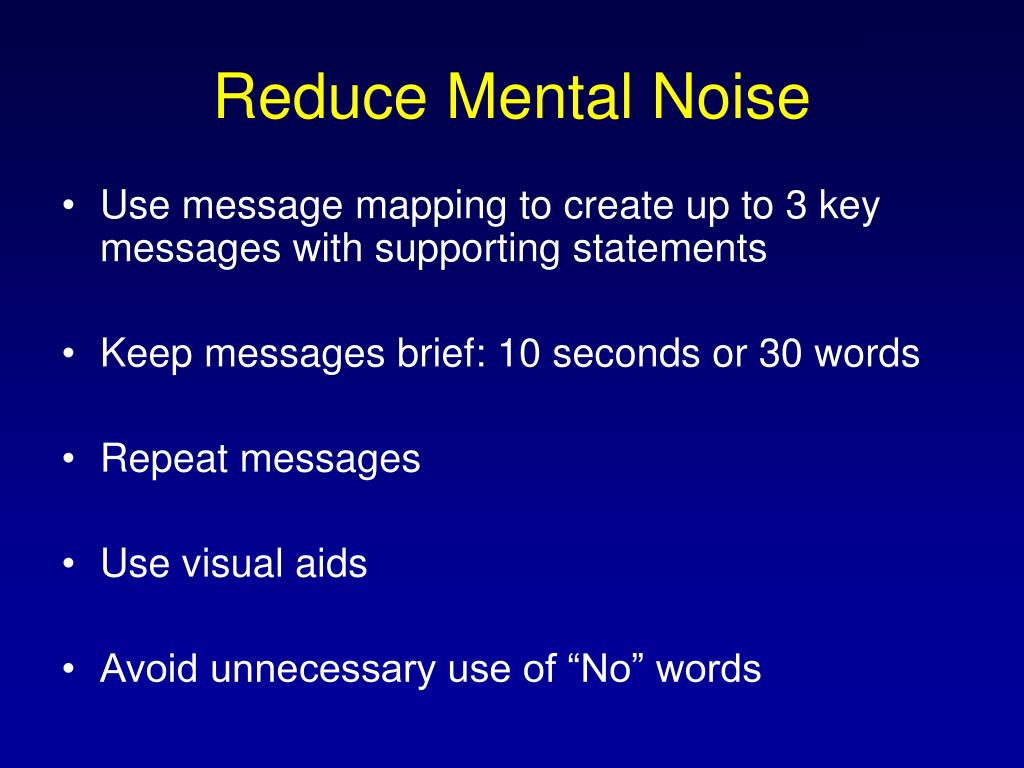 Reduce Mental Noise

• Use message mapping to create up to 3 key messages with supporting statements

• Keep messages brief: 10 seconds or 30 words

• Repeat messages

• Use visual aids

• Avoid unnecessary use of “No” words